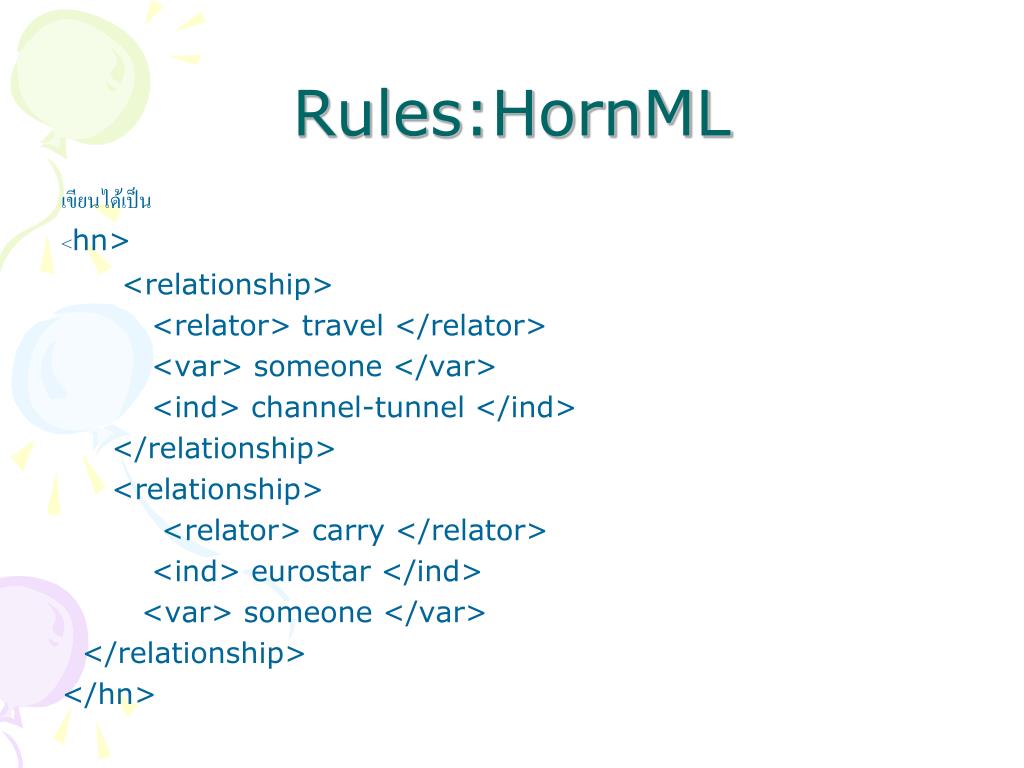 Rules:HornML

เขียนได้เป็น

<hn>

<relationship>

<relator> travel </relator>

<var> someone </var>

<ind> channel-tunnel </ind>

</relationship>

<relationship>

<relator> carry </relator>

<ind> eurostar </ind>

<var> someone </var>

</relationship>

</hn>